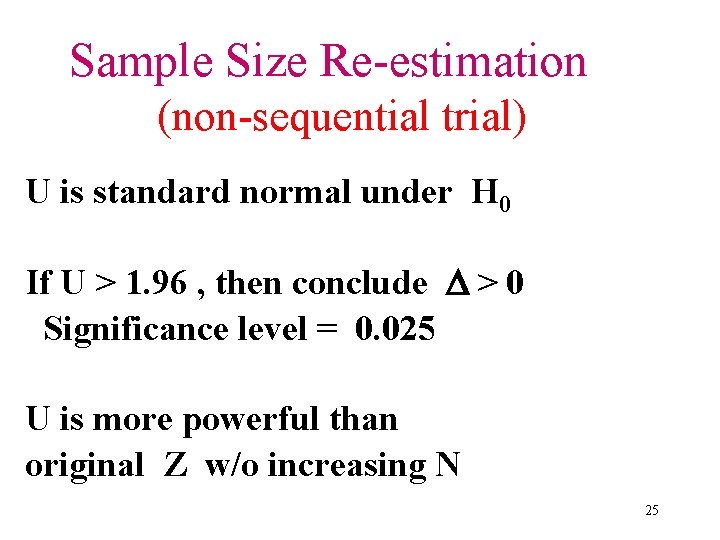 Sample Size Re-estimation
(non-sequential trial)

U is standard normal under $H_0$

If U > 1.96 , then conclude $\Delta > 0$
Significance level = 0.025

U is more powerful than original Z w/o increasing N

25